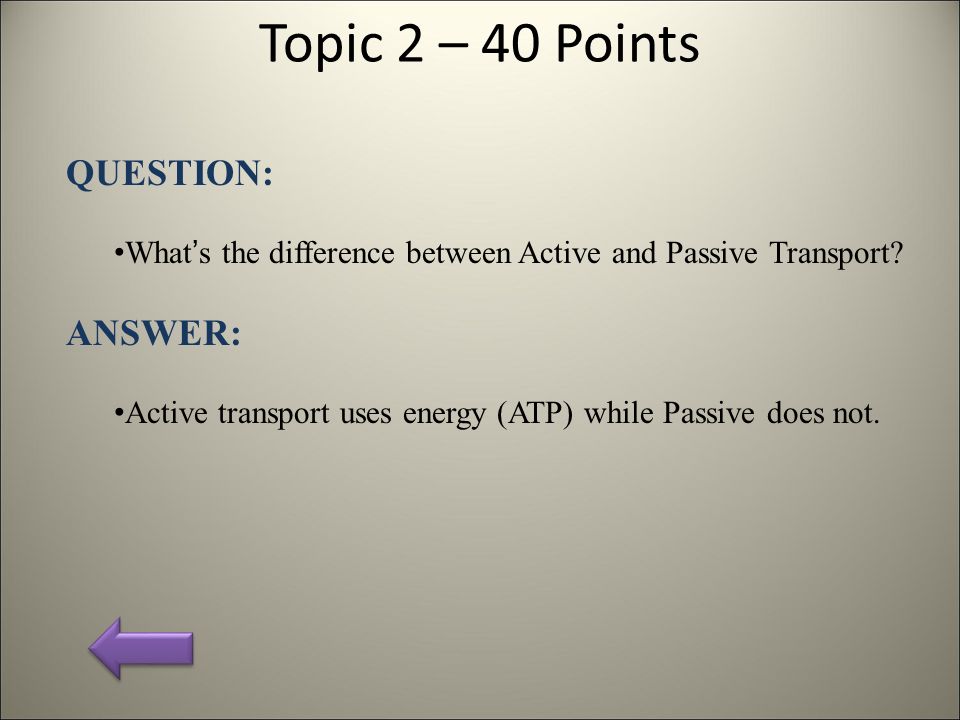 Topic 2 – 40 Points

QUESTION:

•What's the difference between Active and Passive Transport?

ANSWER:

•Active transport uses energy (ATP) while Passive does not.